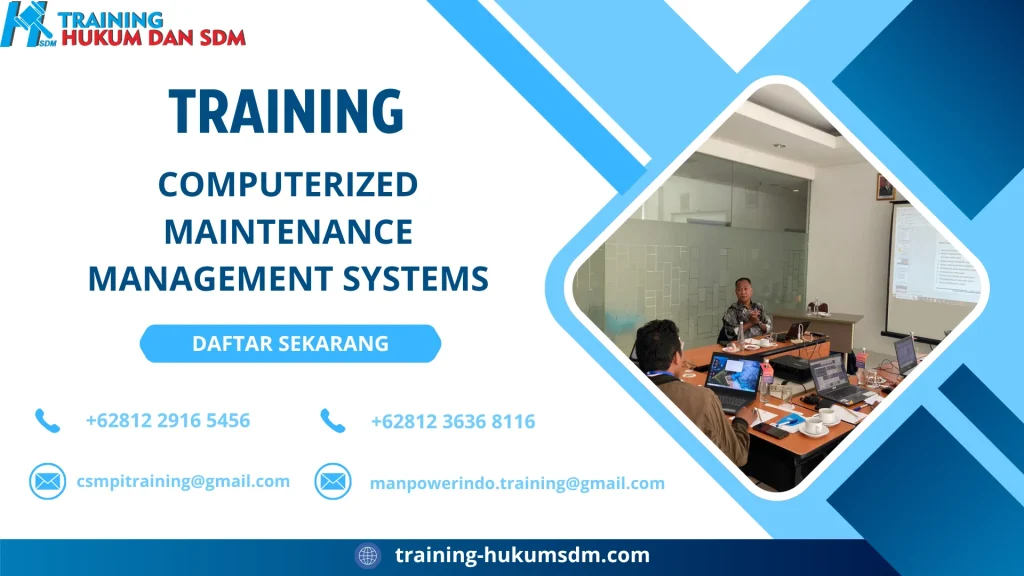 SDM TRAINING HUKUM DAN SDM

TRAINING

COMPUTERIZED MAINTENANCE MANAGEMENT SYSTEMS

DAFTAR SEKARANG

+62812 2916 5456

+62812 3636 8116

csmpitraining@gmail.com

manpowerindo.training@gmail.com

training-hukumsdm.com